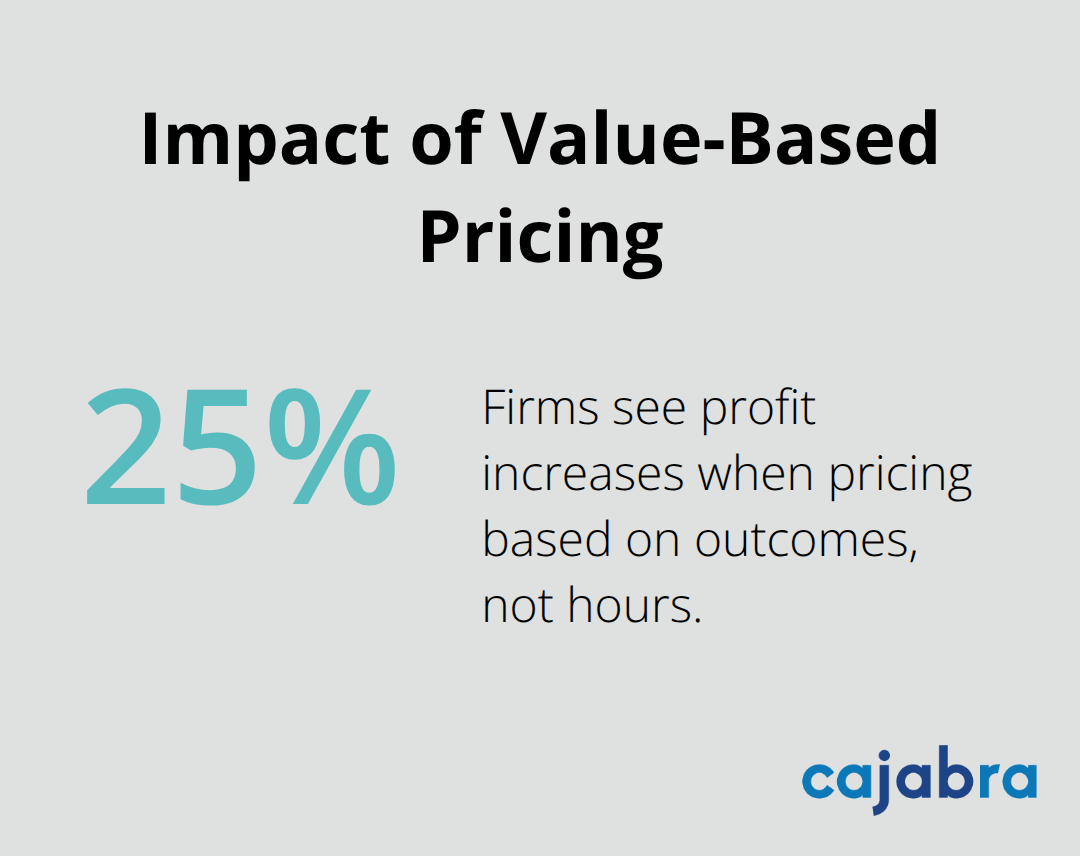 Impact of Value-Based Pricing

25%

Firms see profit increases when pricing based on outcomes, not hours.

cajabra